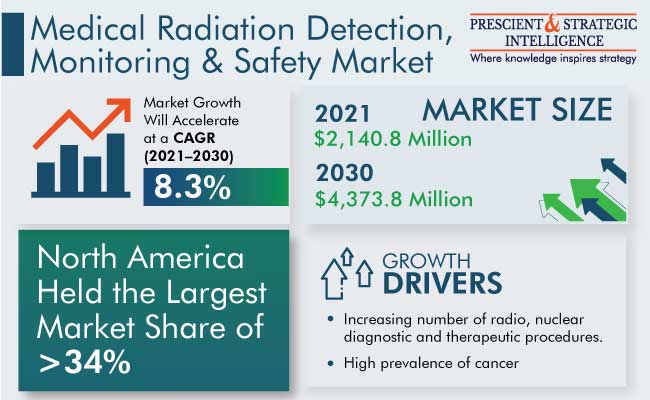 Medical Radiation Detection, Monitoring & Safety Market

PRESCIENT & STRATEGIC INTELLIGENCE
Where knowledge inspires strategy

Market Growth Will Accelerate at a CAGR (2021–2030)

8.3%

MARKET SIZE

2021
$2,140.8 Million

2030
$4,373.8 Million

North America Held the Largest Market Share of >34%

GROWTH DRIVERS

• Increasing number of radio, nuclear diagnostic and therapeutic procedures.

• High prevalence of cancer